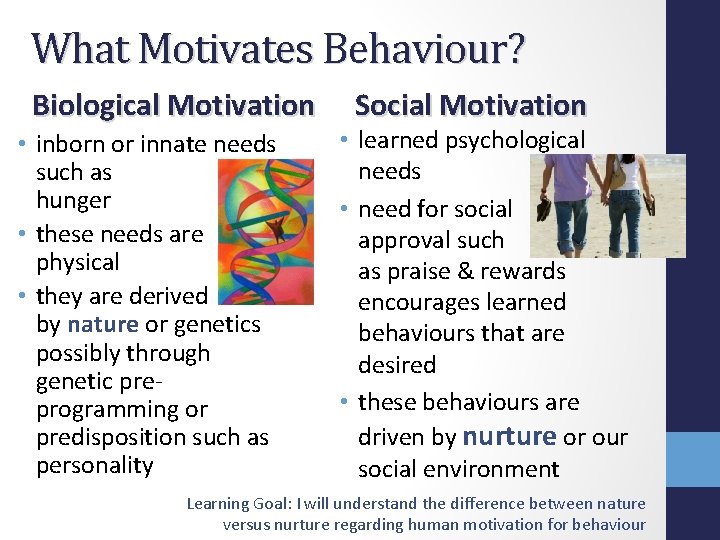 What Motivates Behaviour?

Biological Motivation

• inborn or innate needs such as hunger
• these needs are physical
• they are derived by nature or genetics possibly through genetic pre-programming or predisposition such as personality

Social Motivation

• learned psychological needs
• need for social approval such as praise & rewards encourages learned behaviours that are desired
• these behaviours are driven by nurture or our social environment

Learning Goal: I will understand the difference between nature versus nurture regarding human motivation for behaviour